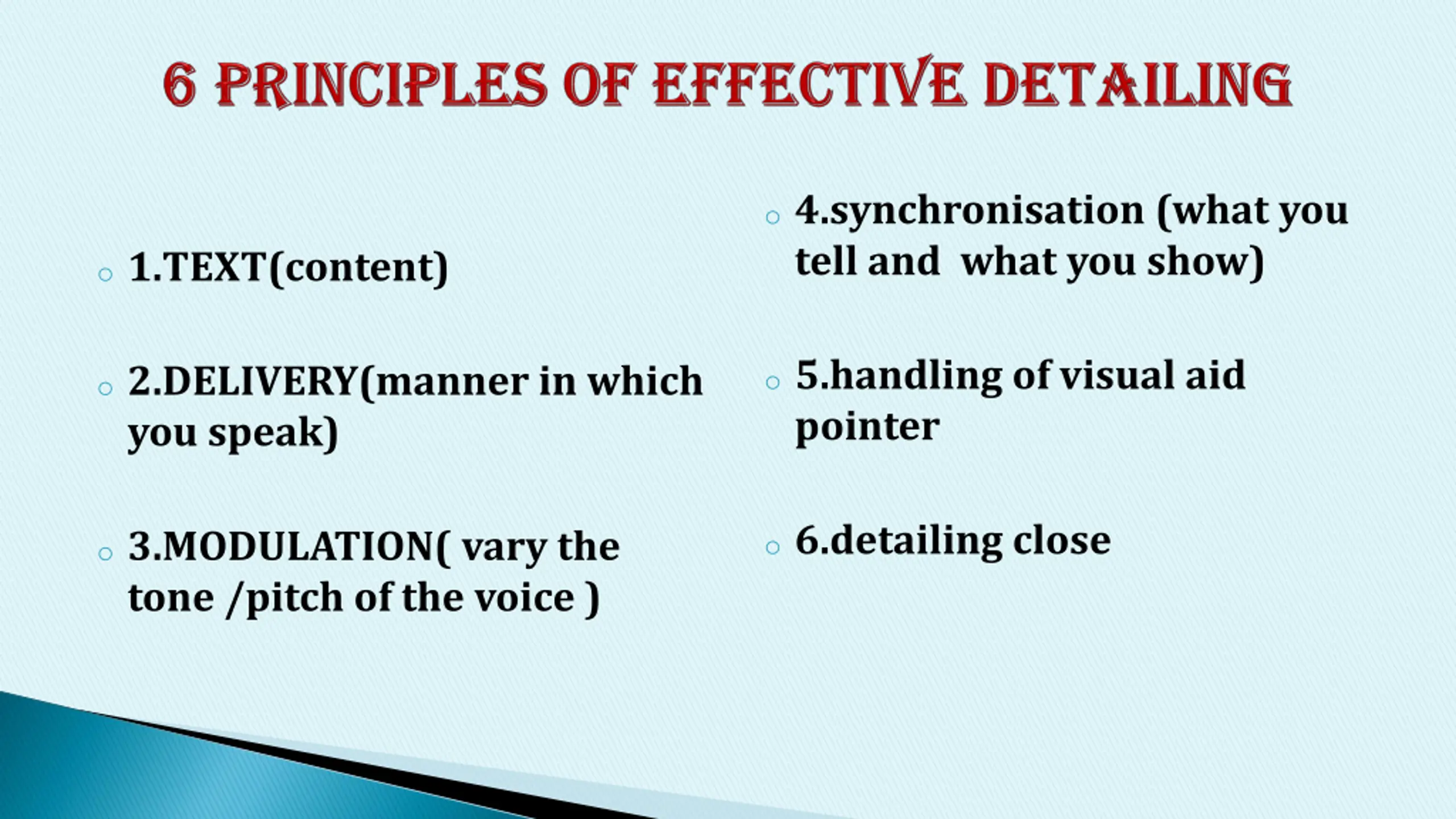 6 PRINCIPLES OF EFFECTIVE DETAILING

1.TEXT(content)

2.DELIVERY(manner in which you speak)

3.MODULATION( vary the tone /pitch of the voice )

4.synchronisation (what you tell and what you show)

5.handling of visual aid pointer

6.detailing close